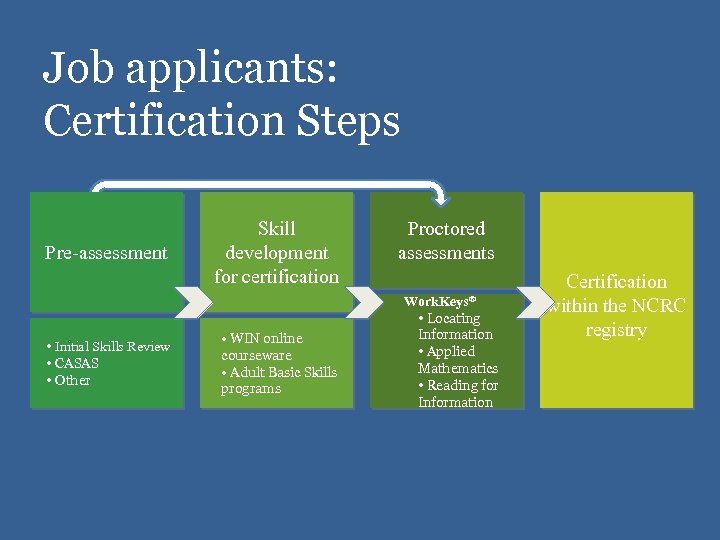 Job applicants:
Certification Steps

Pre-assessment

• Initial Skills Review
• CASAS
• Other

Skill development for certification

• WIN online courseware
• Adult Basic Skills programs

Proctored assessments

WorkKeys®
• Locating Information
• Applied Mathematics
• Reading for Information

Certification within the NCRC registry